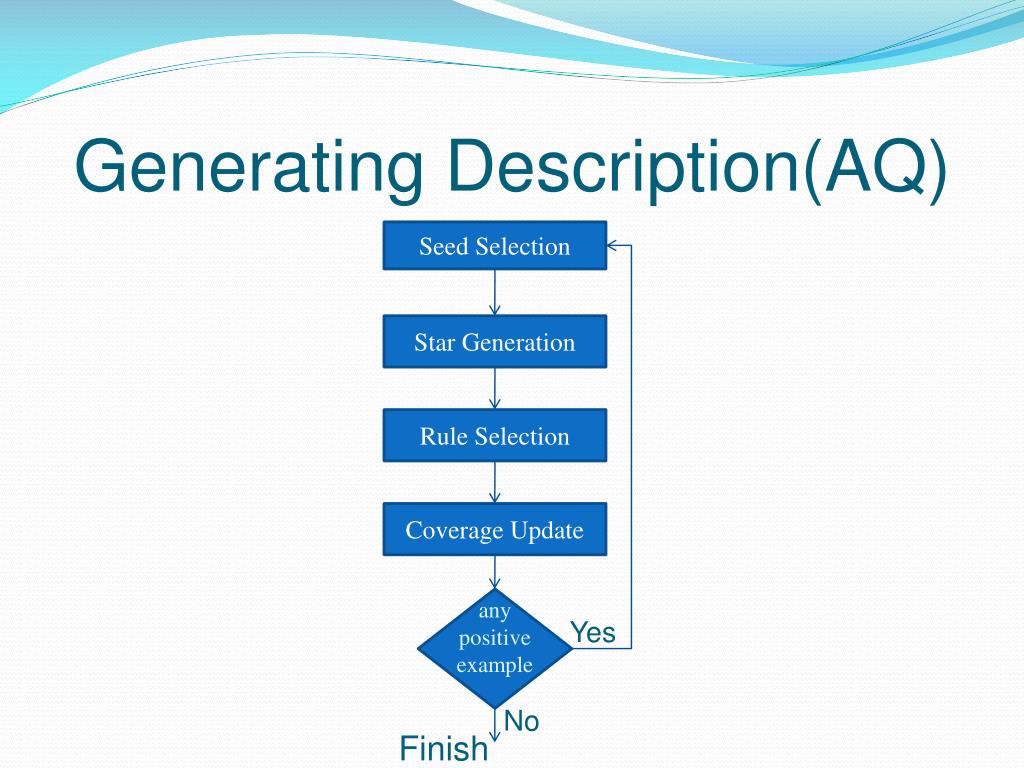 Generating Description(AQ)

Seed Selection

Star Generation

Rule Selection

Coverage Update

any positive example

Yes

No

Finish